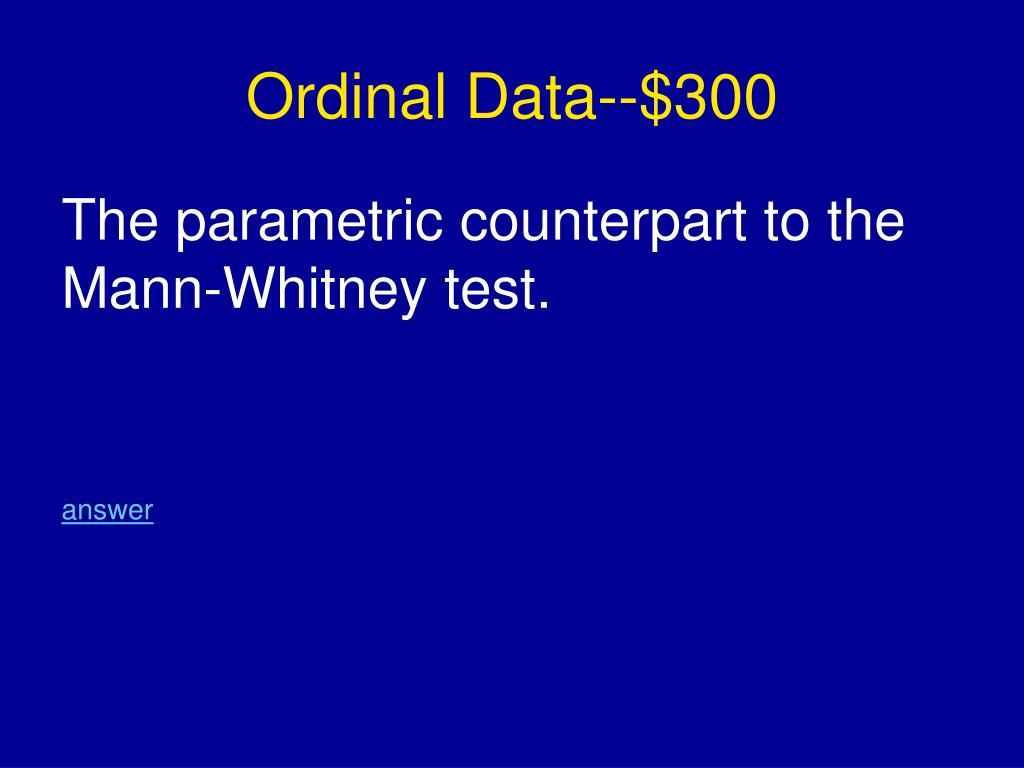 Ordinal Data--\$300

The parametric counterpart to the Mann-Whitney test.

answer